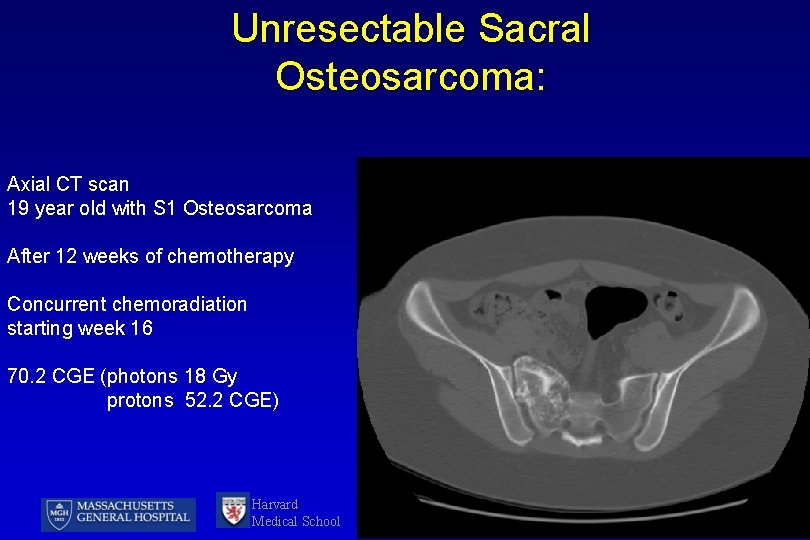 Unresectable Sacral Osteosarcoma:

Axial CT scan
19 year old with S1 Osteosarcoma

After 12 weeks of chemotherapy

Concurrent chemoradiation starting week 16

70.2 CGE (photons 18 Gy
protons 52.2 CGE)

MGH 1811 MASSACHUSETTS GENERAL HOSPITAL

Harvard Medical School